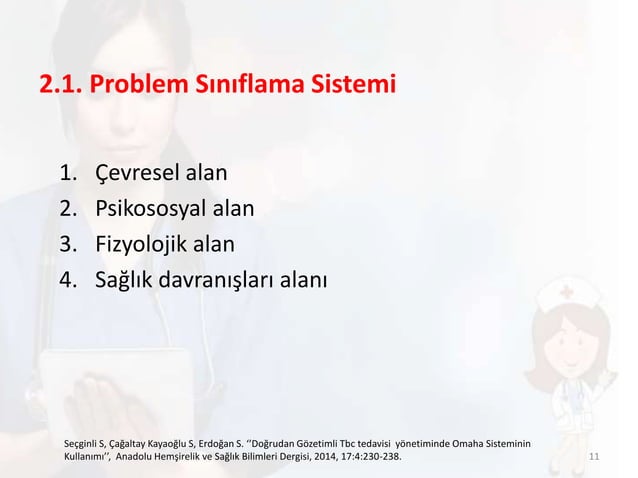 2.1. Problem Sınıflama Sistemi

1. Çevresel alan
2. Psikososyal alan
3. Fizyolojik alan
4. Sağlık davranışları alanı

Seçginli S, Çağaltay Kayaoğlu S, Erdoğan S. ''Doğrudan Gözetimli Tbc tedavisi yönetiminde Omaha Sisteminin Kullanımı'', Anadolu Hemşirelik ve Sağlık Bilimleri Dergisi, 2014, 17:4:230-238.

11